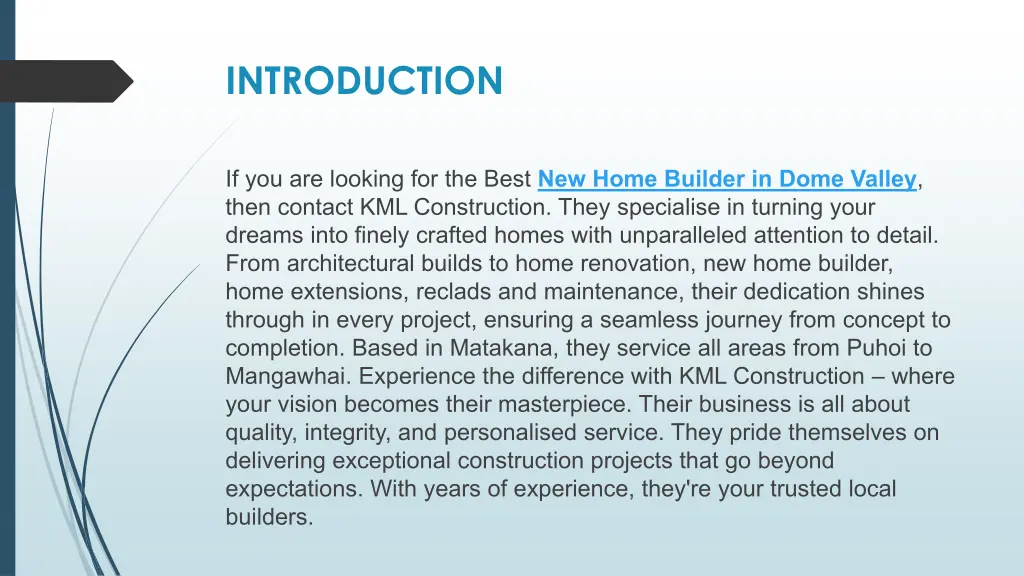 INTRODUCTION

If you are looking for the Best New Home Builder in Dome Valley, then contact KML Construction. They specialise in turning your dreams into finely crafted homes with unparalleled attention to detail. From architectural builds to home renovation, new home builder, home extensions, reclads and maintenance, their dedication shines through in every project, ensuring a seamless journey from concept to completion. Based in Matakana, they service all areas from Puhoi to Mangawhai. Experience the difference with KML Construction – where your vision becomes their masterpiece. Their business is all about quality, integrity, and personalised service. They pride themselves on delivering exceptional construction projects that go beyond expectations. With years of experience, they're your trusted local builders.